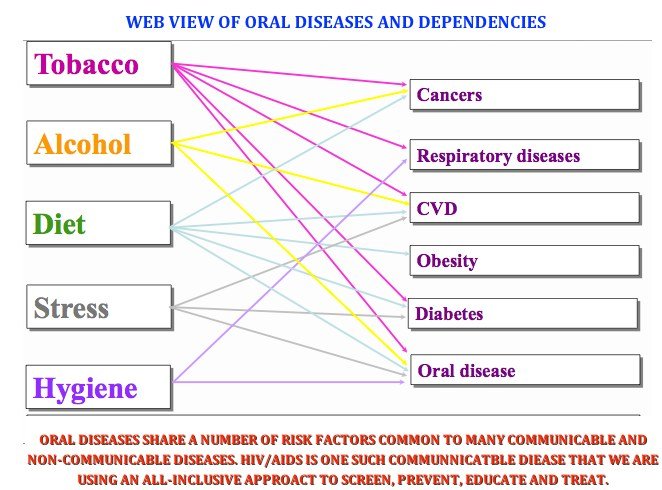 WEB VIEW OF ORAL DISEASES AND DEPENDENCIES

Tobacco

Alcohol

Diet

Stress

Hygiene

Cancers

Respiratory diseases

CVD

Obesity

Diabetes

Oral disease

ORAL DISEASES SHARE A NUMBER OF RISK FACTORS COMMON TO MANY COMMUNICABLE AND NON-COMMUNICABLE DISEASES. HIV/AIDS IS ONE SUCH COMMUNNICATBLE DIEASE THAT WE ARE USING AN ALL-INCLUSIVE APPROACT TO SCREEN, PREVENT, EDUCATE AND TREAT.